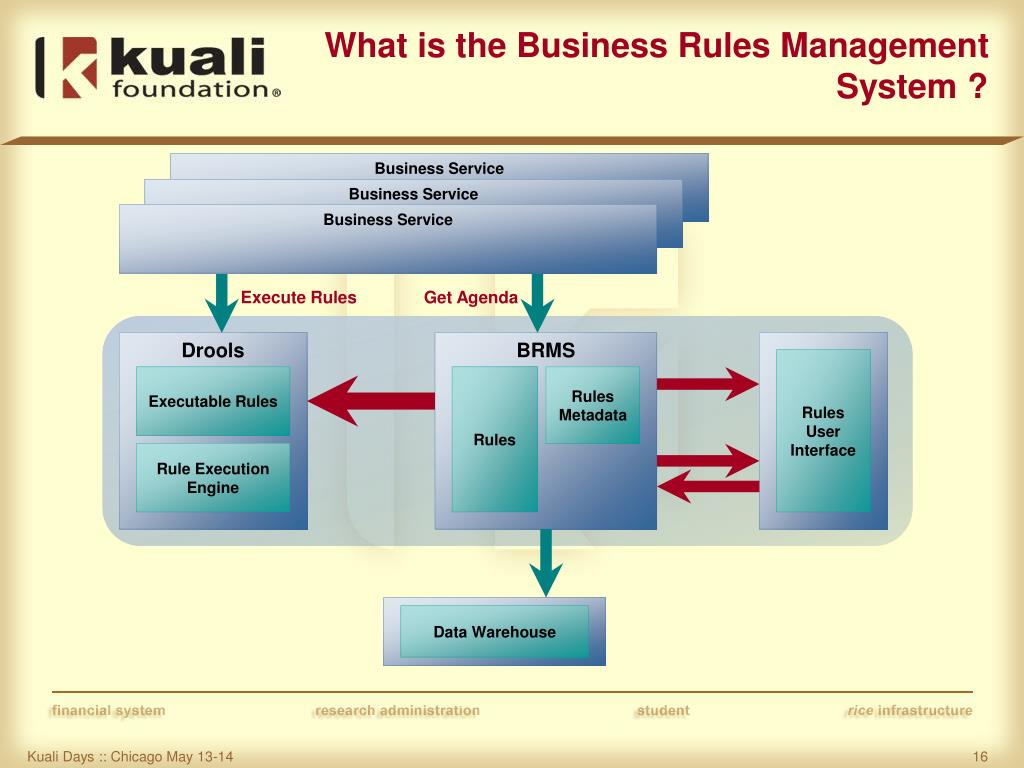 kuali foundation®

What is the Business Rules Management System ?

Business Service
Business Service
Business Service

Execute Rules
Get Agenda

Drools
Executable Rules
Rule Execution Engine

BRMS
Rules
Rules Metadata

Rules User Interface

Data Warehouse

financial system
research administration
student
rice infrastructure

Kuali Days :: Chicago May 13-14
16